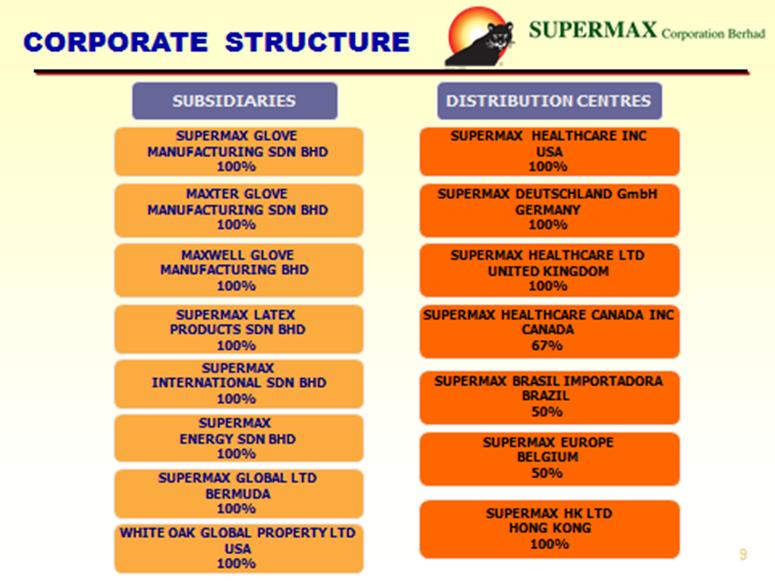 CORPORATE STRUCTURE

SUPERMAX Corporation Berhad

SUBSIDIARIES

SUPERMAX GLOVE MANUFACTURING SDN BHD
100%

MAXTER GLOVE MANUFACTURING SDN BHD
100%

MAXWELL GLOVE MANUFACTURING BHD
100%

SUPERMAX LATEX PRODUCTS SDN BHD
100%

SUPERMAX INTERNATIONAL SDN BHD
100%

SUPERMAX ENERGY SDN BHD
100%

SUPERMAX GLOBAL LTD BERMUDA
100%

WHITE OAK GLOBAL PROPERTY LTD USA
100%

DISTRIBUTION CENTRES

SUPERMAX HEALTHCARE INC USA
100%

SUPERMAX DEUTSCHLAND GmbH GERMANY
100%

SUPERMAX HEALTHCARE LTD UNITED KINGDOM
100%

SUPERMAX HEALTHCARE CANADA INC CANADA
67%

SUPERMAX BRASIL IMPORTADORA BRAZIL
50%

SUPERMAX EUROPE BELGIUM
50%

SUPERMAX HK LTD HONG KONG
100%

9